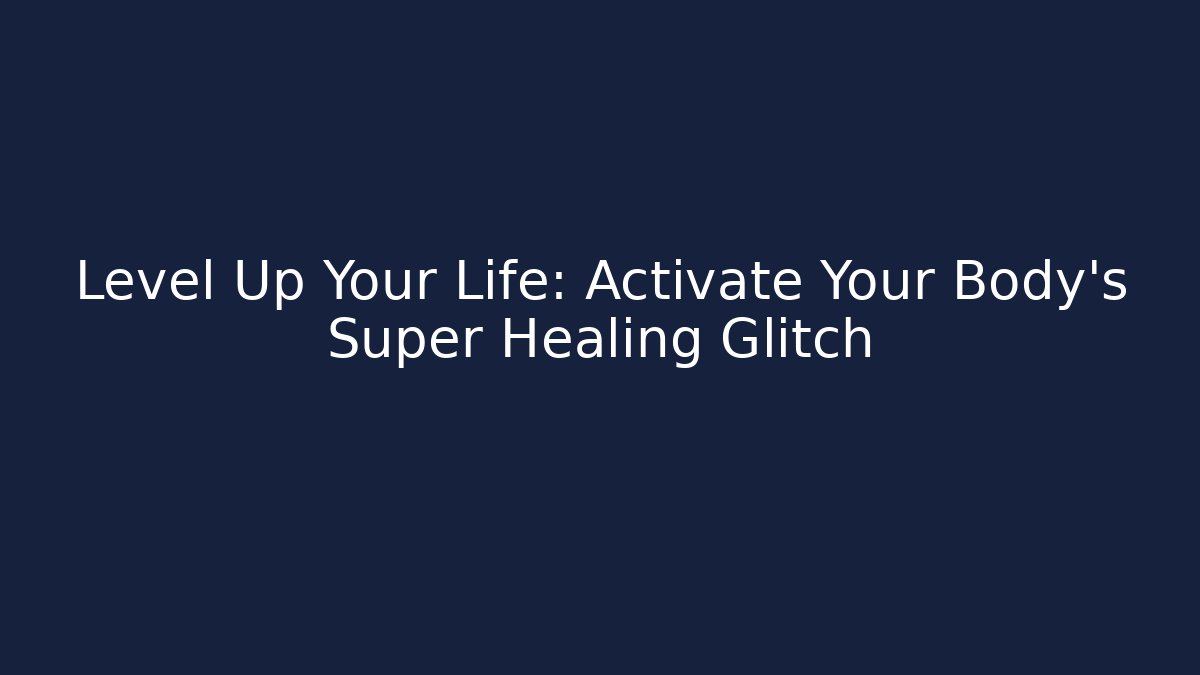 Level Up Your Life: Activate Your Body's Super Healing Glitch